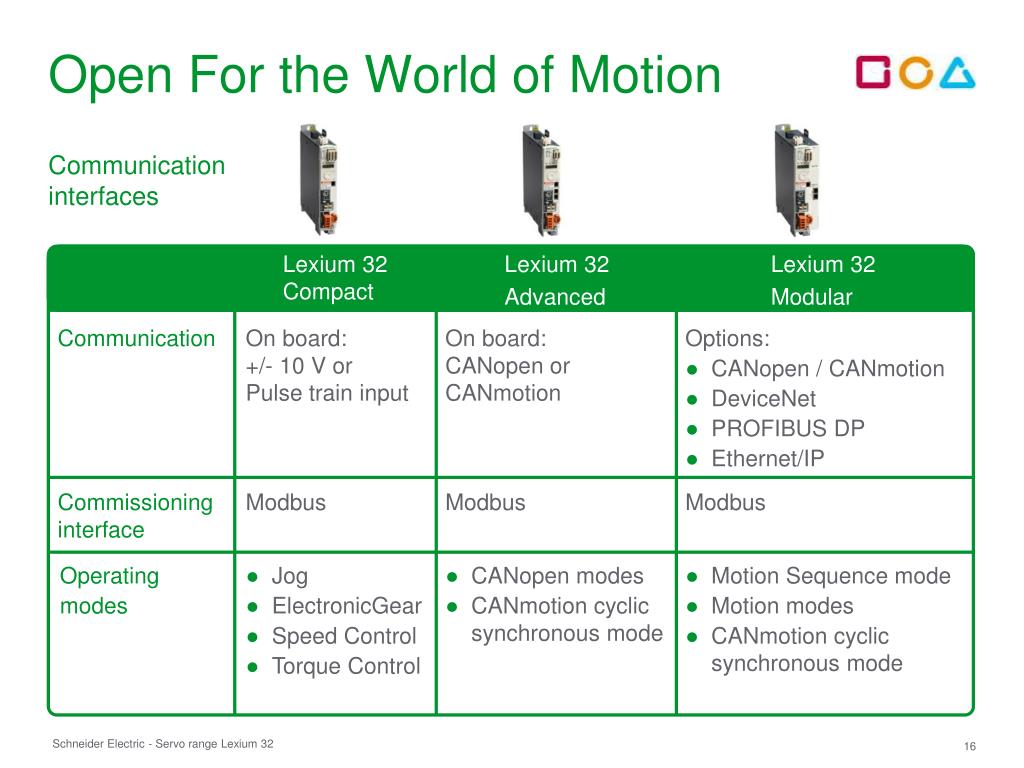 Open For the World of Motion

Communication interfaces

| | Lexium 32 Compact | Lexium 32 Advanced | Lexium 32 Modular |
|---|---|---|---|
| Communication | On board: +/- 10 V or Pulse train input | On board: CANopen or CANmotion | Options: ● CANopen / CANmotion ● DeviceNet ● PROFIBUS DP ● Ethernet/IP |
| Commissioning interface | Modbus | Modbus | Modbus |
| Operating modes | ● Jog ● ElectronicGear ● Speed Control ● Torque Control | ● CANopen modes ● CANmotion cyclic synchronous mode | ● Motion Sequence mode ● Motion modes ● CANmotion cyclic synchronous mode |

Schneider Electric - Servo range Lexium 32

16